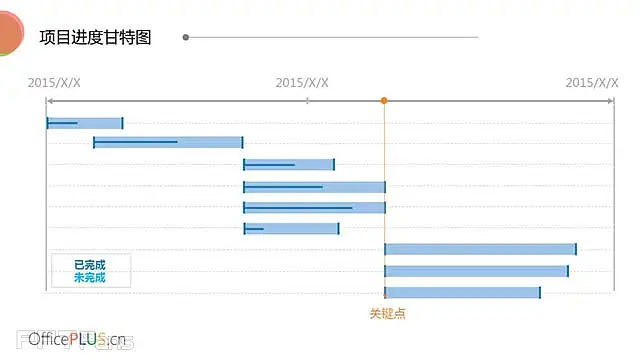 项目进度甘特图

2015/X/X
2015/X/X
2015/X/X

已完成
未完成

关键点

OfficePLUS.cn